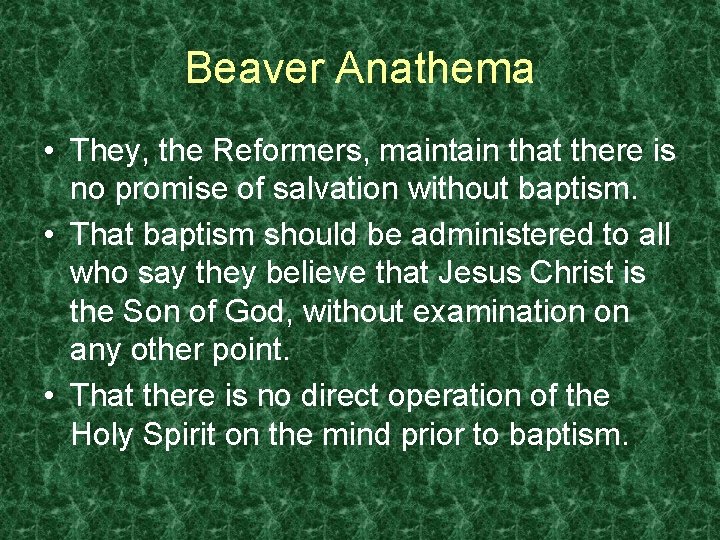 Beaver Anathema

• They, the Reformers, maintain that there is no promise of salvation without baptism.
• That baptism should be administered to all who say they believe that Jesus Christ is the Son of God, without examination on any other point.
• That there is no direct operation of the Holy Spirit on the mind prior to baptism.